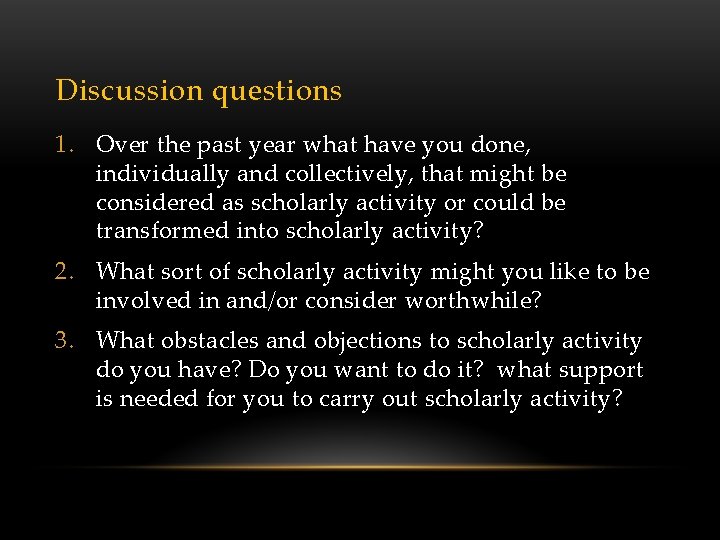 Discussion questions

1. Over the past year what have you done, individually and collectively, that might be considered as scholarly activity or could be transformed into scholarly activity?

2. What sort of scholarly activity might you like to be involved in and/or consider worthwhile?

3. What obstacles and objections to scholarly activity do you have? Do you want to do it? what support is needed for you to carry out scholarly activity?